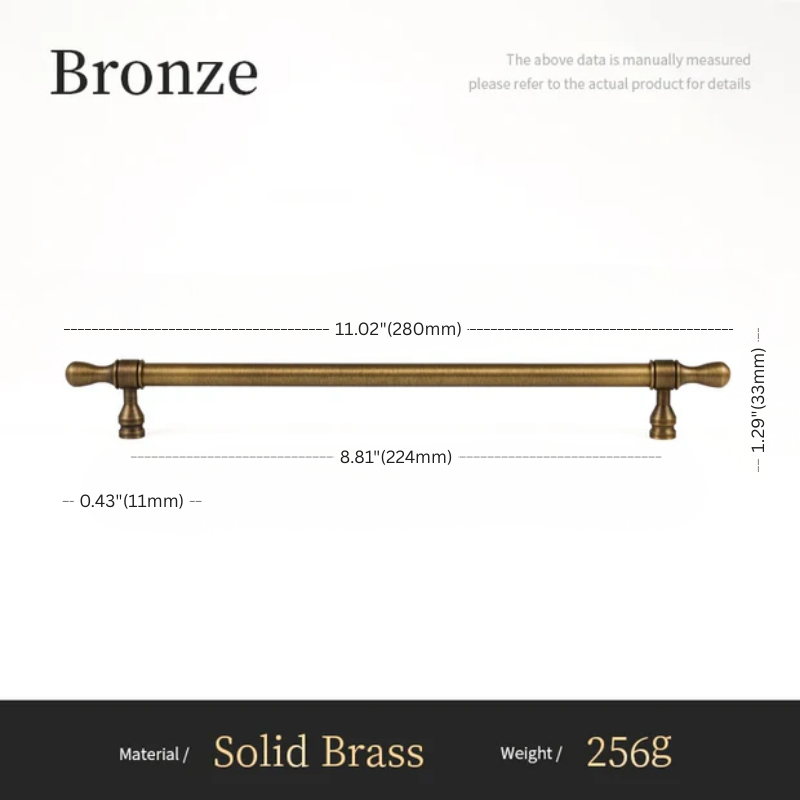 Bronze

The above data is manually measured
please refer to the actual product for details

11.02"(280mm)

1.29"(33mm)

8.81"(224mm)

0.43"(11mm)

Material / Solid Brass Weight / 256g